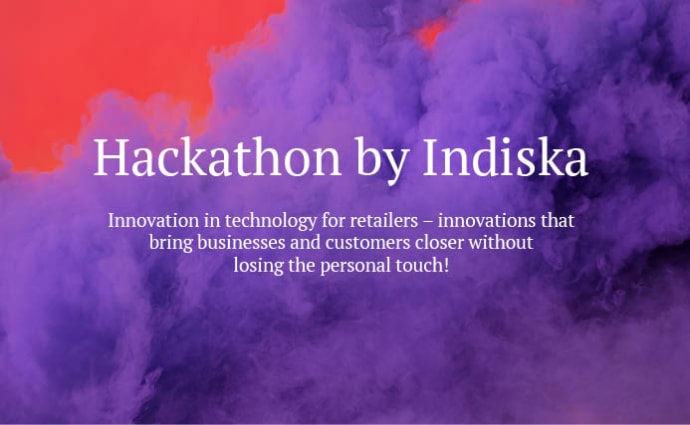 Hackathon by Indiska

Innovation in technology for retailers – innovations that bring businesses and customers closer without losing the personal touch!